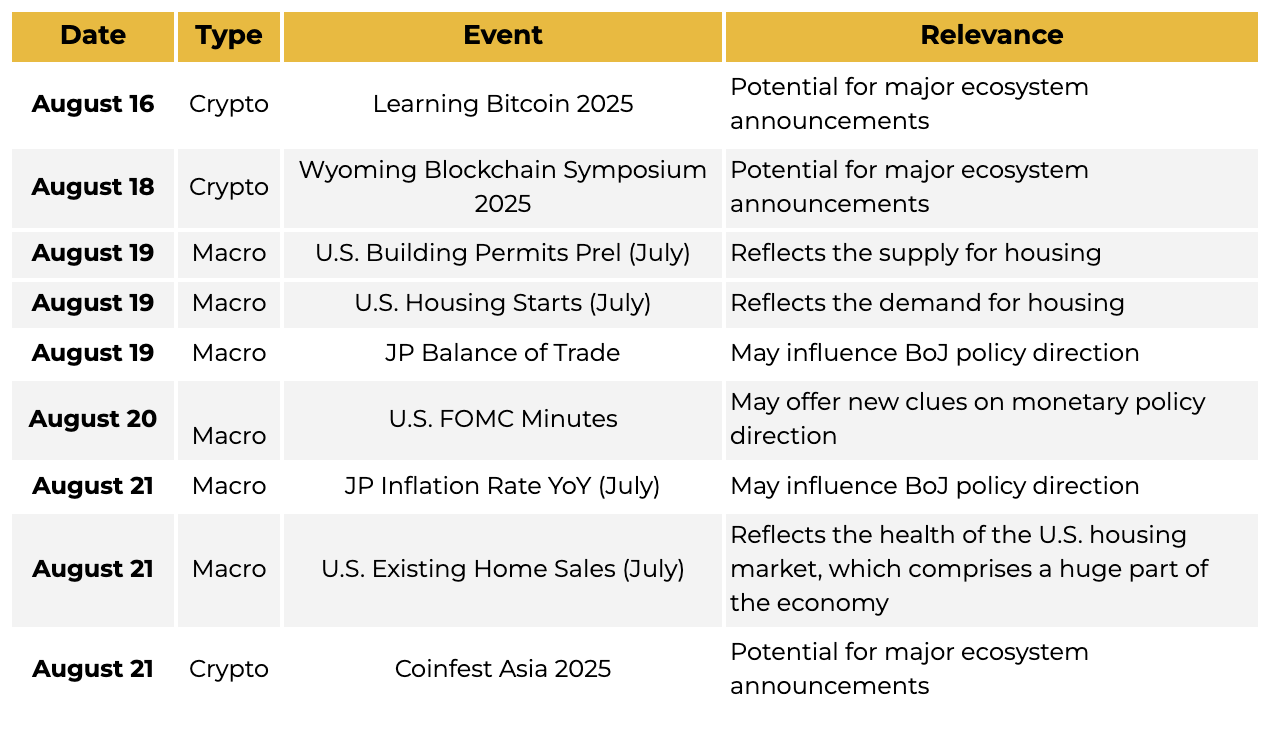 | Date | Type | Event | Relevance |
|---|---|---|---|
| August 16 | Crypto | Learning Bitcoin 2025 | Potential for major ecosystem announcements |
| August 18 | Crypto | Wyoming Blockchain Symposium 2025 | Potential for major ecosystem announcements |
| August 19 | Macro | U.S. Building Permits Prel (July) | Reflects the supply for housing |
| August 19 | Macro | U.S. Housing Starts (July) | Reflects the demand for housing |
| August 19 | Macro | JP Balance of Trade | May influence BoJ policy direction |
| August 20 | Macro | U.S. FOMC Minutes | May offer new clues on monetary policy direction |
| August 21 | Macro | JP Inflation Rate YoY (July) | May influence BoJ policy direction |
| August 21 | Macro | U.S. Existing Home Sales (July) | Reflects the health of the U.S. housing market, which comprises a huge part of the economy |
| August 21 | Crypto | Coinfest Asia 2025 | Potential for major ecosystem announcements |